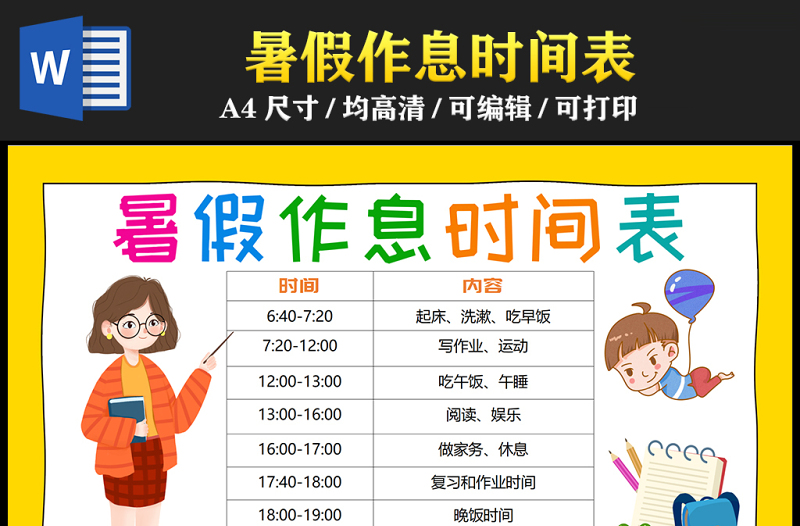 W

暑假作息时间表

A4 尺寸 / 均高清 / 可编辑 / 可打印

暑假作息时间表

| 时间 | 内容 |
|---|---|
| 6:40-7:20 | 起床、洗漱、吃早饭 |
| 7:20-12:00 | 写作业、运动 |
| 12:00-13:00 | 吃午饭、午睡 |
| 13:00-16:00 | 阅读、娱乐 |
| 16:00-17:00 | 做家务、休息 |
| 17:40-18:00 | 复习和作业时间 |
| 18:00-19:00 | 晚饭时间 |